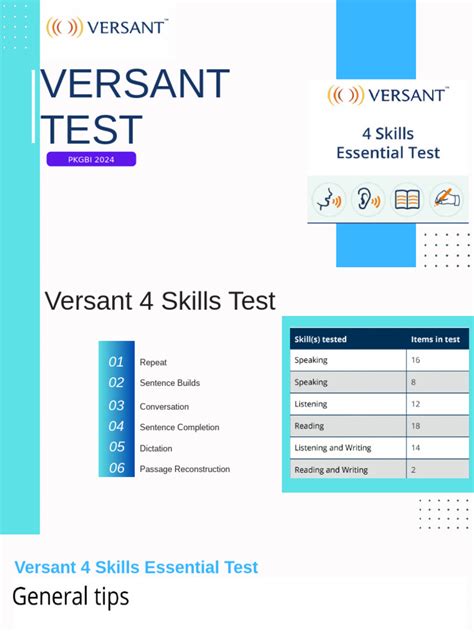 VERSANT™

VERSANT TEST

PKGBI 2024

VERSANT™

4 Skills Essential Test

Versant 4 Skills Test

01 Repeat
02 Sentence Builds
03 Conversation
04 Sentence Completion
05 Dictation
06 Passage Reconstruction

| Skill(s) tested | Items in test |
|---|---|
| Speaking | 16 |
| Speaking | 8 |
| Listening | 12 |
| Reading | 18 |
| Listening and Writing | 14 |
| Reading and Writing | 2 |

Versant 4 Skills Essential Test

General tips